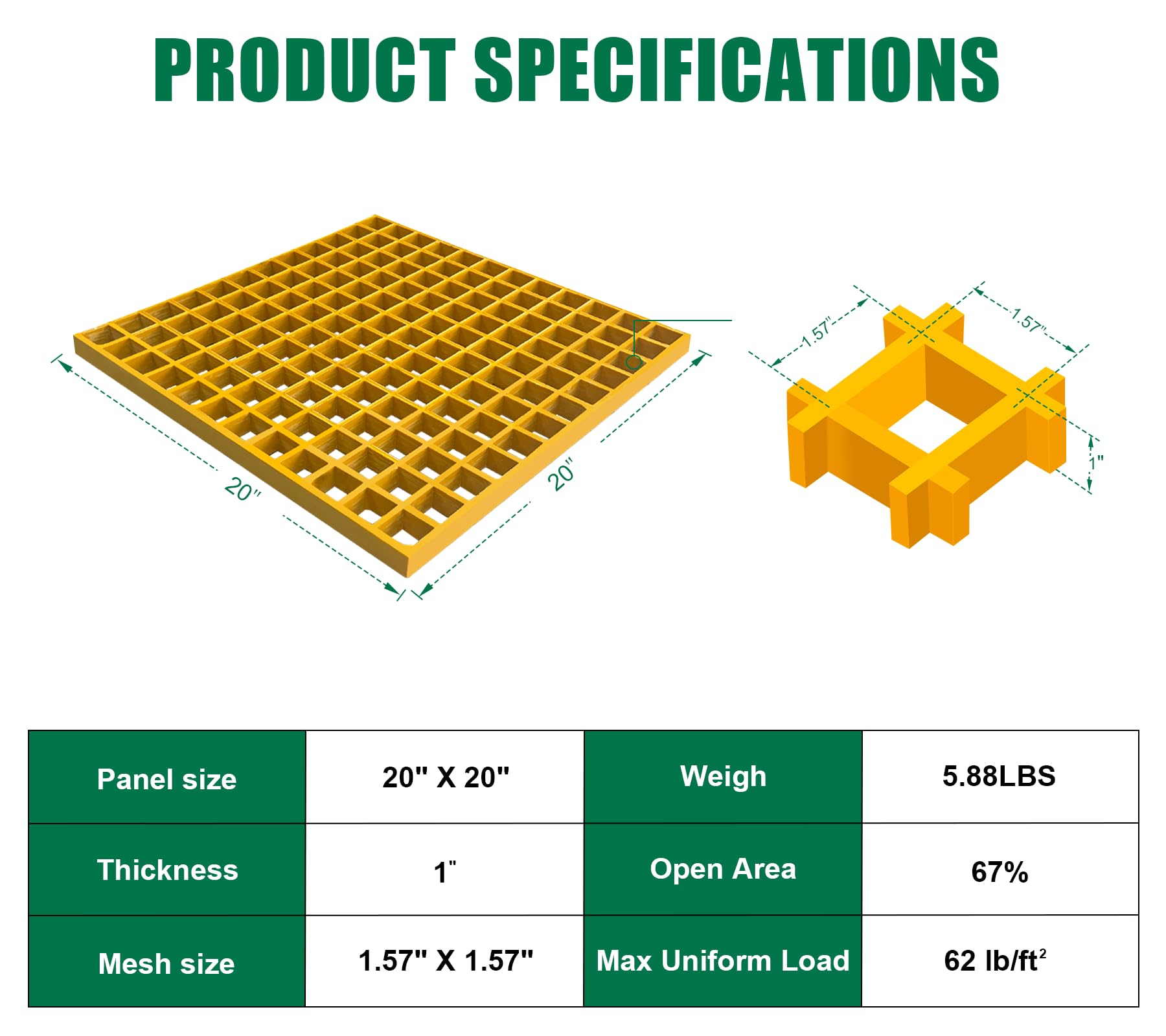 PRODUCT SPECIFICATIONS

20"

20"

1.57"

1.57"

1"

| Panel size | 20" X 20" | Weigh | 5.88LBS |
|---|---|---|---|
| Thickness | 1" | Open Area | 67% |
| Mesh size | 1.57" X 1.57" | Max Uniform Load | 62 lb/ft$^2$ |